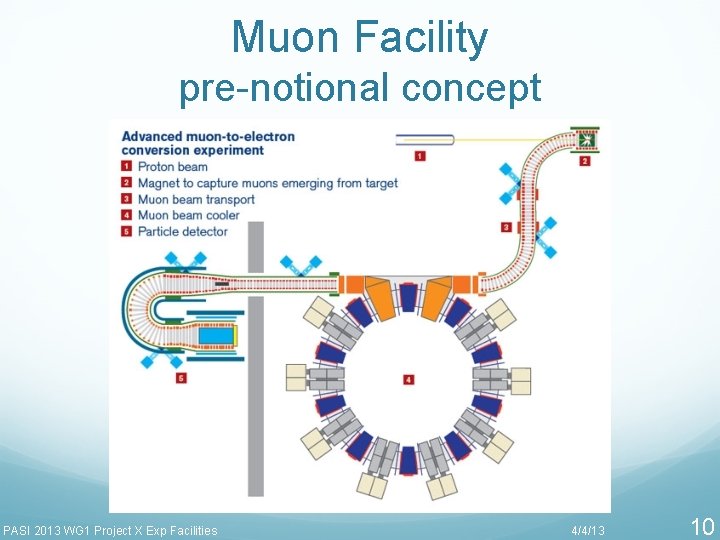 Muon Facility
pre-notional concept

Advanced muon-to-electron conversion experiment
1 Proton beam
2 Magnet to capture muons emerging from target
3 Muon beam transport
4 Muon beam cooler
5 Particle detector

1
2
3
4
5

PASI 2013 WG1 Project X Exp Facilities
4/4/13
10